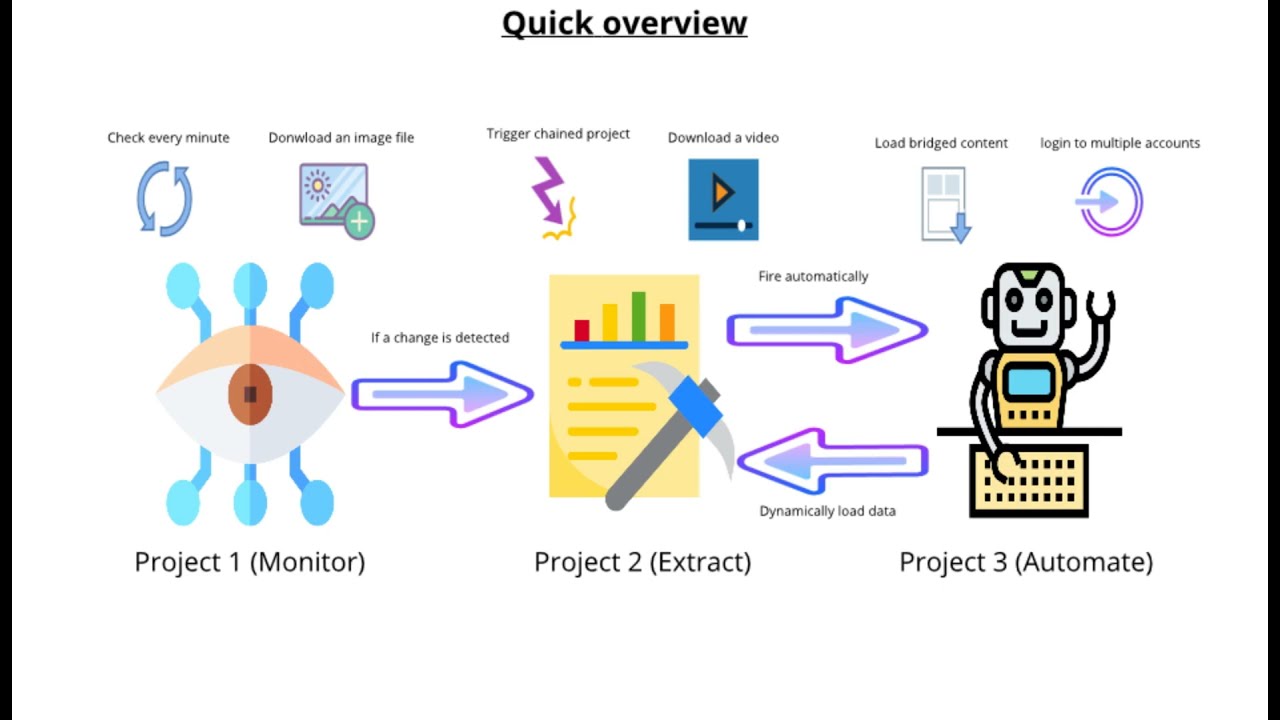 Quick overview

Check every minute

Donwload an image file

Trigger chained project

Download a video

Load bridged content

login to multiple accounts

If a change is detected

Fire automatically

Dynamically load data

Project 1 (Monitor)

Project 2 (Extract)

Project 3 (Automate)